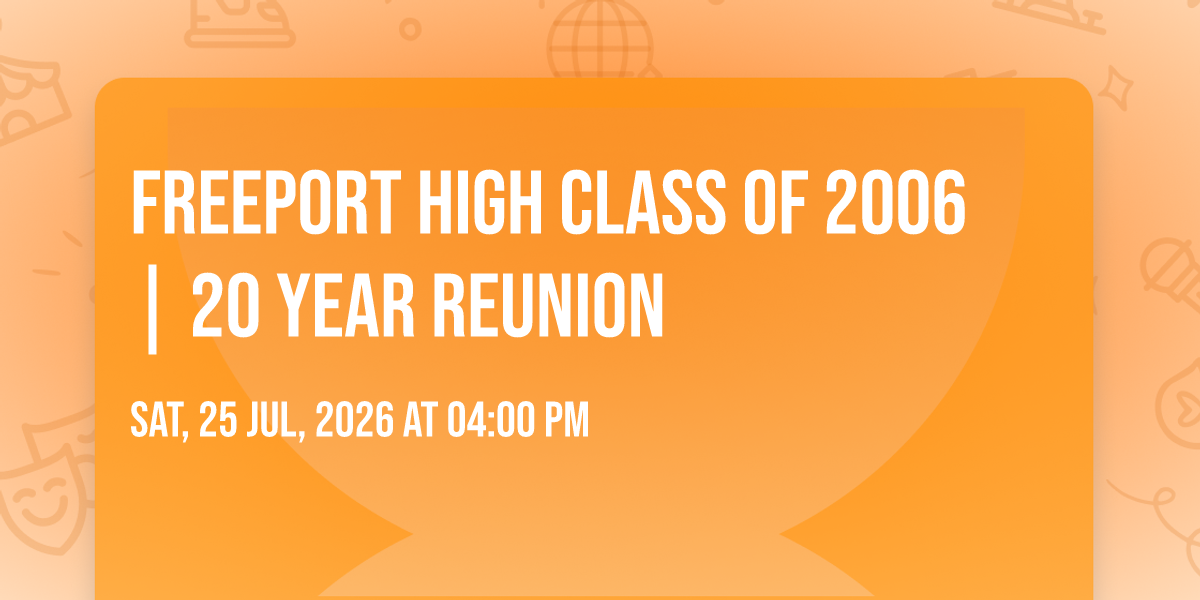 FREEPORT HIGH CLASS OF 2006 | 20 YEAR REUNION

SAT, 25 JUL, 2026 AT 04:00 PM